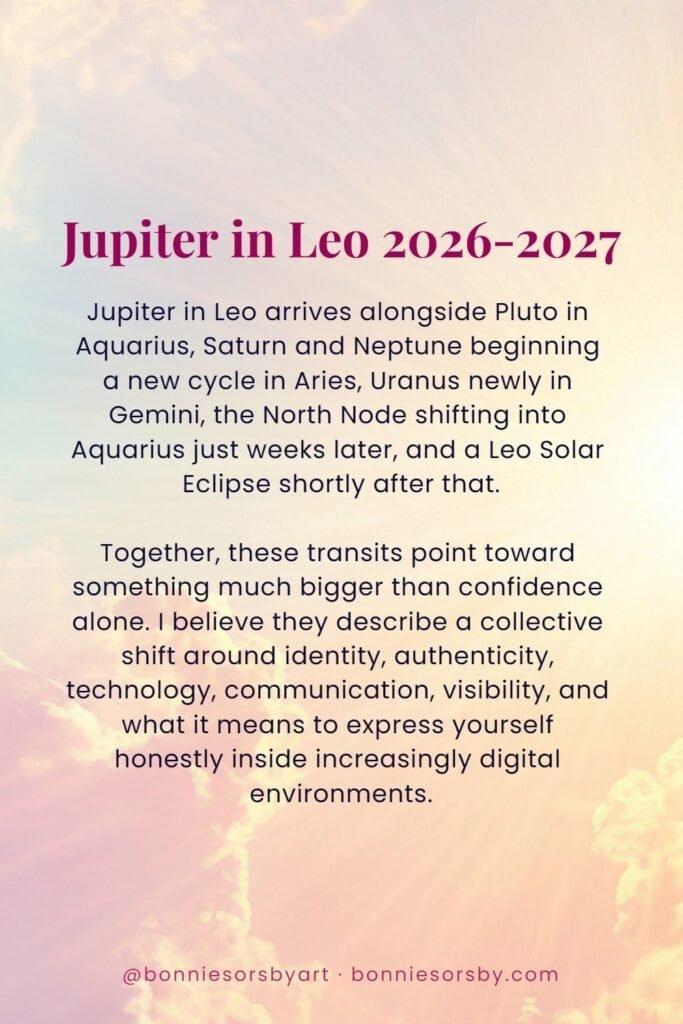 Jupiter in Leo 2026-2027

Jupiter in Leo arrives alongside Pluto in Aquarius, Saturn and Neptune beginning a new cycle in Aries, Uranus newly in Gemini, the North Node shifting into Aquarius just weeks later, and a Leo Solar Eclipse shortly after that.

Together, these transits point toward something much bigger than confidence alone. I believe they describe a collective shift around identity, authenticity, technology, communication, visibility, and what it means to express yourself honestly inside increasingly digital environments.

@bonniesorsbyart · bonniesorsby.com